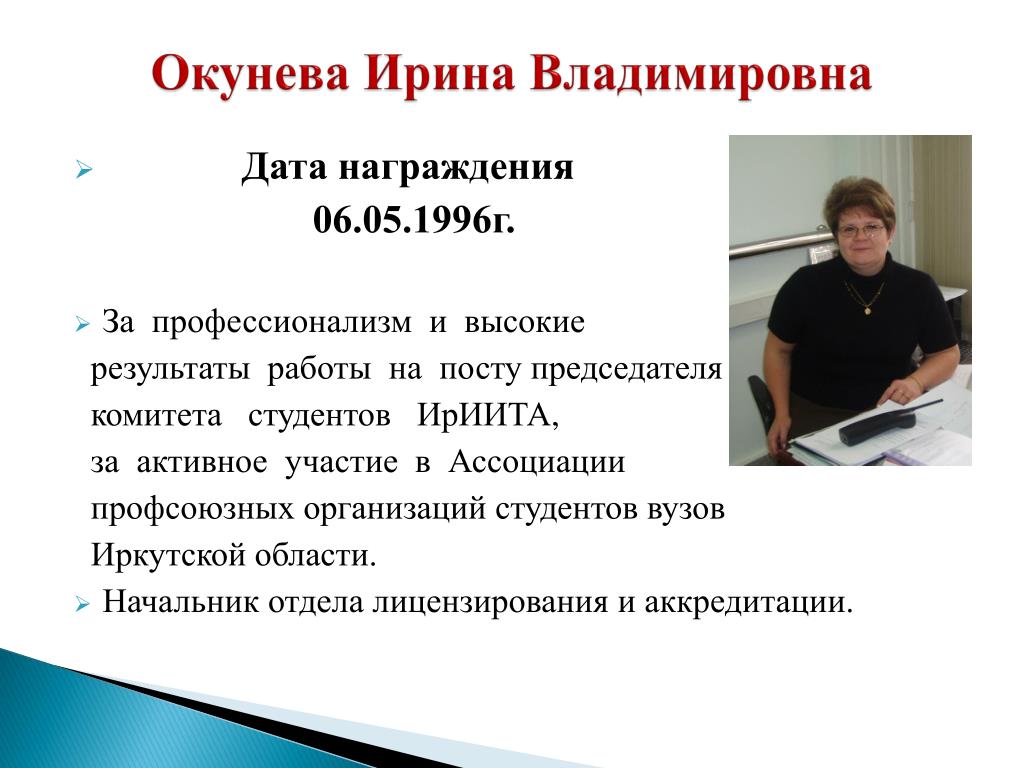 Окунева Ирина Владимировна

Дата награждения 06.05.1996г.

За профессионализм и высокие результаты работы на посту председателя комитета студентов ИрИИТА, за активное участие в Ассоциации профсоюзных организаций студентов вузов Иркутской области.

Начальник отдела лицензирования и аккредитации.